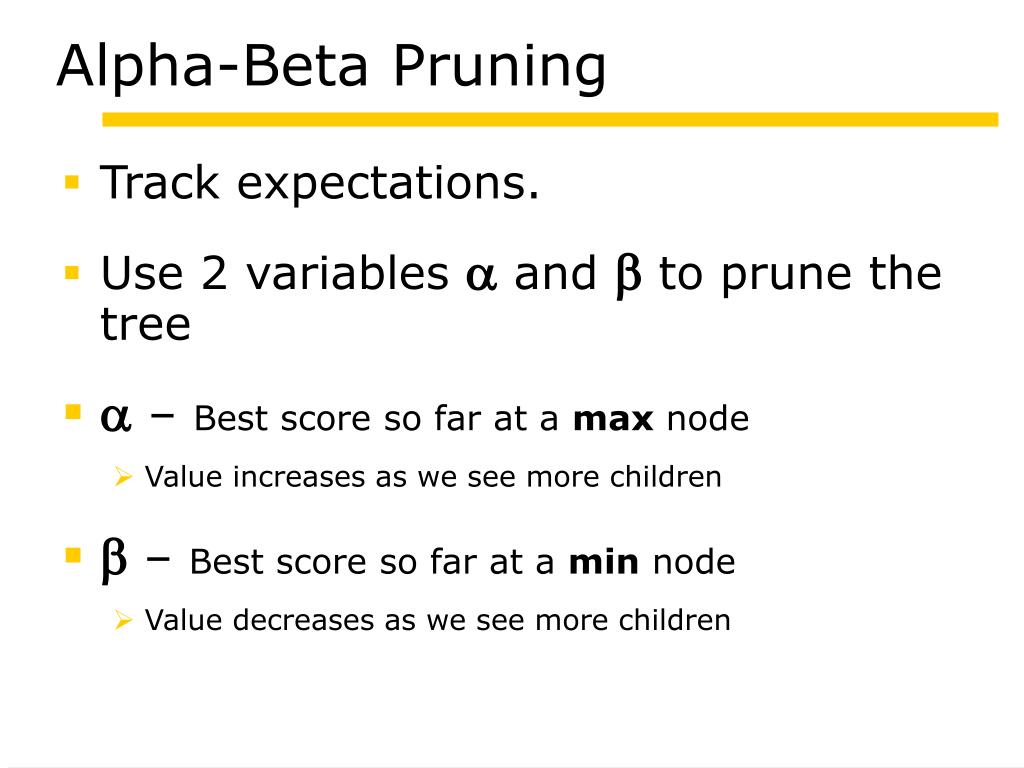 Alpha-Beta Pruning

Track expectations.

Use 2 variables $\alpha$ and $\beta$ to prune the tree

$\alpha$ – Best score so far at a **max** node

Value increases as we see more children

$\beta$ – Best score so far at a **min** node

Value decreases as we see more children